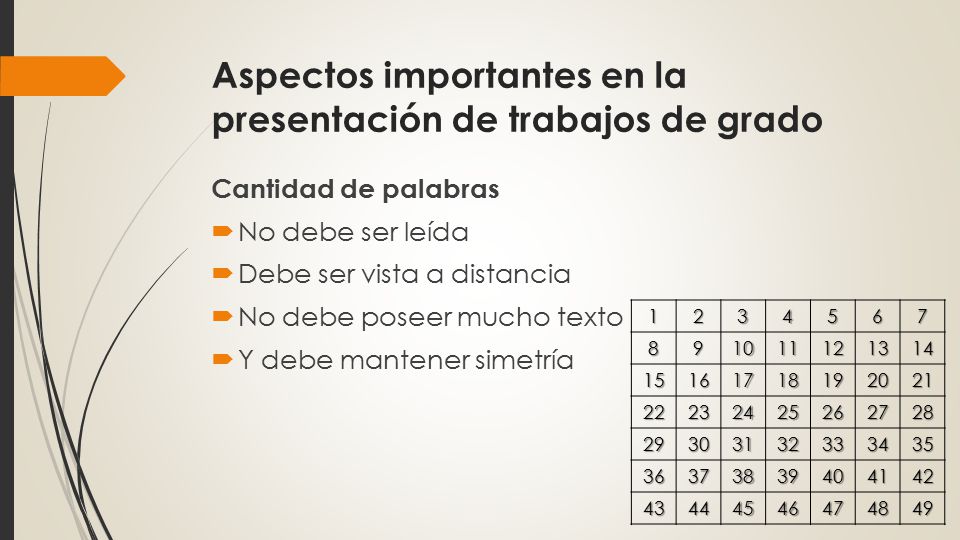 Aspectos importantes en la presentación de trabajos de grado

Cantidad de palabras

No debe ser leída

Debe ser vista a distancia

No debe poseer mucho texto

Y debe mantener simetría

| 1 | 2 | 3 | 4 | 5 | 6 | 7 |
|---|---|---|---|---|---|---|
| 8 | 9 | 10 | 11 | 12 | 13 | 14 |
| 15 | 16 | 17 | 18 | 19 | 20 | 21 |
| 22 | 23 | 24 | 25 | 26 | 27 | 28 |
| 29 | 30 | 31 | 32 | 33 | 34 | 35 |
| 36 | 37 | 38 | 39 | 40 | 41 | 42 |
| 43 | 44 | 45 | 46 | 47 | 48 | 49 |